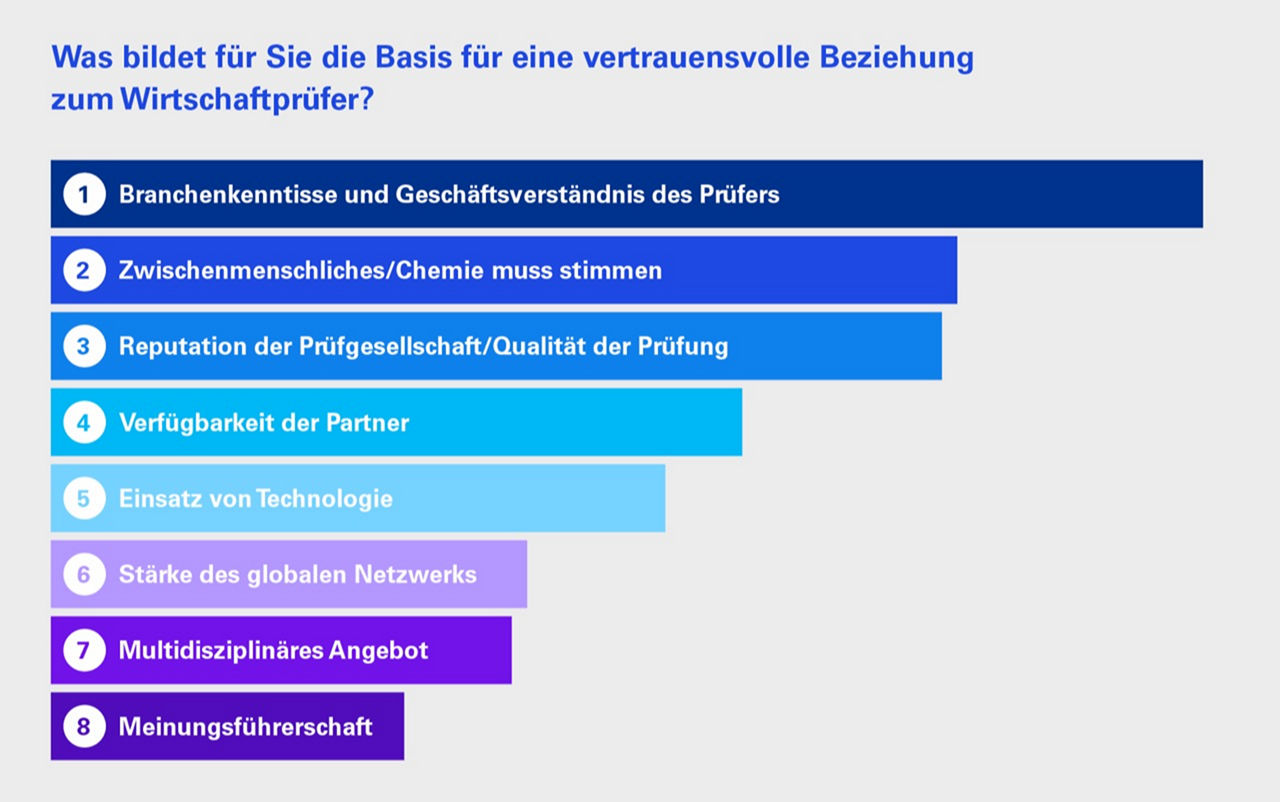 Was bildet für Sie die Basis für eine vertrauensvolle Beziehung zum Wirtschaftprüfer?

1 Branchenkenntisse und Geschäftsverständnis des Prüfers

2 Zwischenmenschliches/Chemie muss stimmen

3 Reputation der Prüfgesellschaft/Qualität der Prüfung

4 Verfügbarkeit der Partner

5 Einsatz von Technologie

6 Stärke des globalen Netzwerks

7 Multidisziplinäres Angebot

8 Meinungsführerschaft